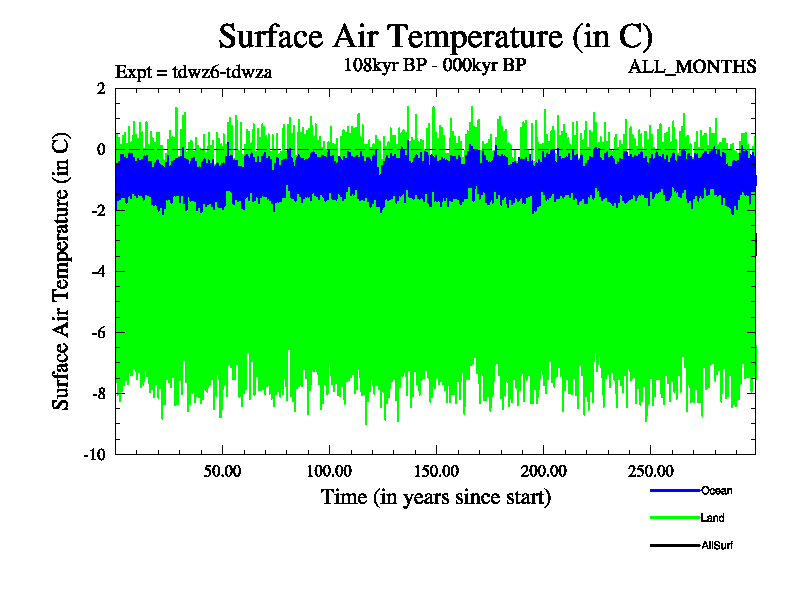 Surface Air Temperature (in C)

Expt = tdwz6-tdwza

108kyr BP - 000kyr BP

ALL_MONTHS

Surface Air Temperature (in C)

2
0
-2
-4
-6
-8
-10

50.00
100.00
150.00
200.00
250.00

Time (in years since start)

Ocean
Land
AllSurf